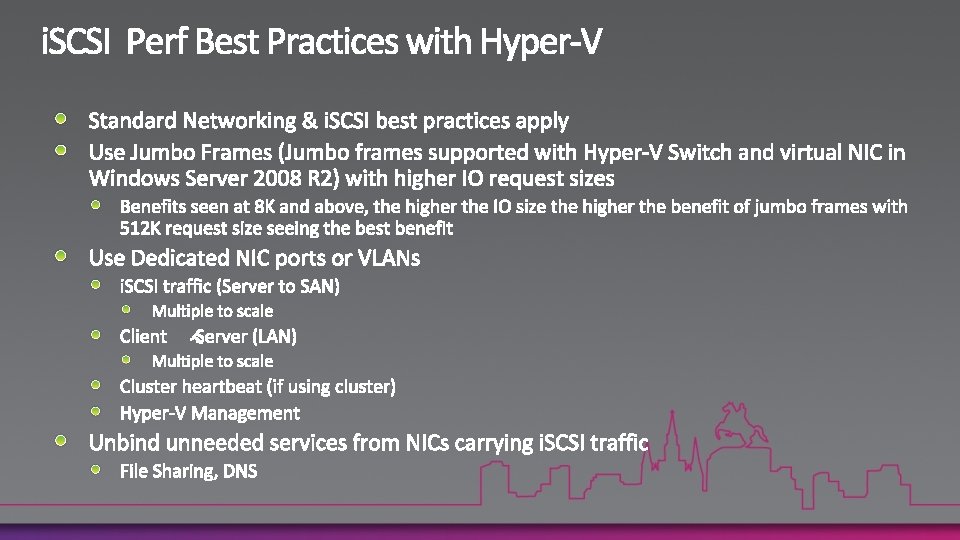 iSCSI Perf Best Practices with Hyper-V

Standard Networking & iSCSI best practices apply

Use Jumbo Frames (Jumbo frames supported with Hyper-V Switch and virtual NIC in Windows Server 2008 R2) with higher IO request sizes

Benefits seen at 8K and above, the higher the IO size the higher the benefit of jumbo frames with 512K request size seeing the best benefit

Use Dedicated NIC ports or VLANs

iSCSI traffic (Server to SAN)

Multiple to scale

Client Server (LAN)

Multiple to scale

Cluster heartbeat (if using cluster)

Hyper-V Management

Unbind unneeded services from NICs carrying iSCSI traffic

File Sharing, DNS